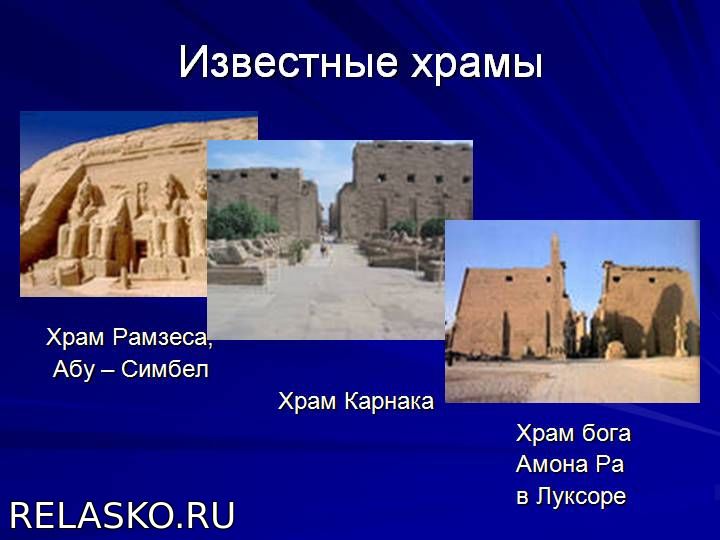 Известные храмы

Храм Рамзеса,
Абу – Симбел

Храм Карнака

Храм бога
Амона Ра
в Луксоре

RELASKO.RU